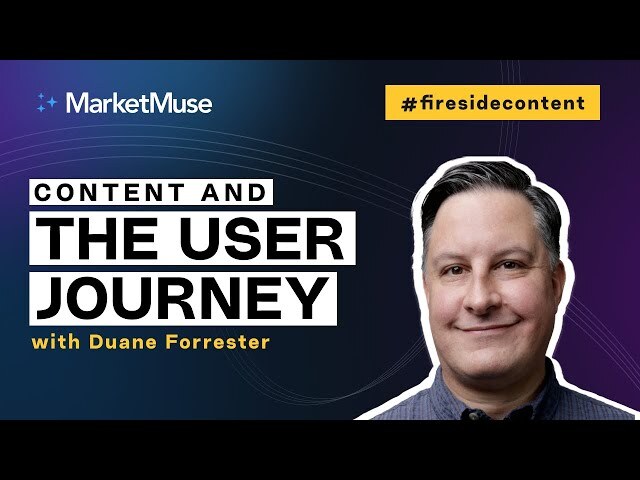 MarketMuse

#firesidecontent

CONTENT AND
THE USER
JOURNEY
with Duane Forrester